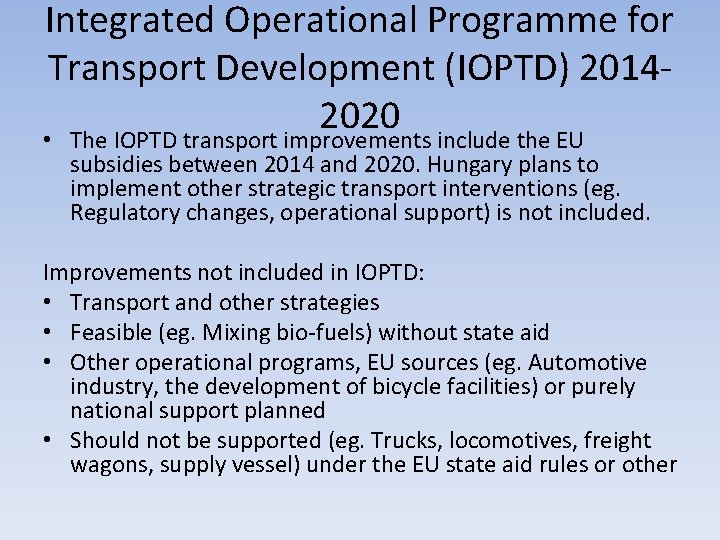 Integrated Operational Programme for Transport Development (IOPTD) 2014-2020

• The IOPTD transport improvements include the EU subsidies between 2014 and 2020. Hungary plans to implement other strategic transport interventions (eg. Regulatory changes, operational support) is not included.

Improvements not included in IOPTD:
• Transport and other strategies
• Feasible (eg. Mixing bio-fuels) without state aid
• Other operational programs, EU sources (eg. Automotive industry, the development of bicycle facilities) or purely national support planned
• Should not be supported (eg. Trucks, locomotives, freight wagons, supply vessel) under the EU state aid rules or other